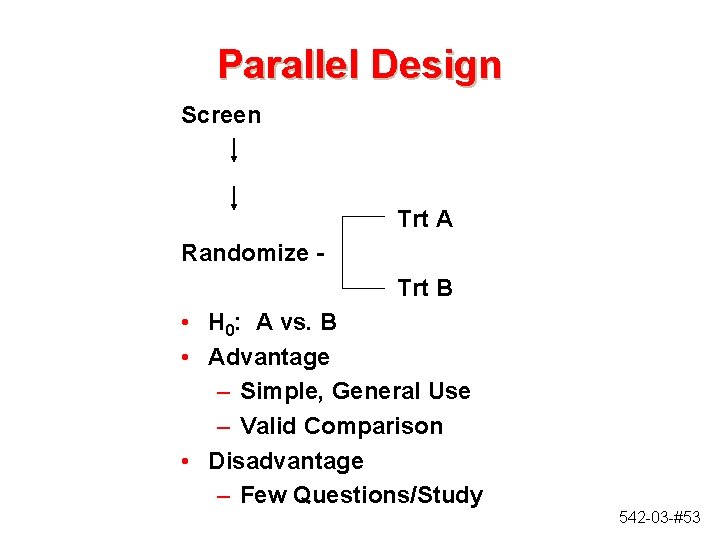 Parallel Design

Screen

Trt A

Randomize -

Trt B

• $H_0$: A vs. B
• Advantage
– Simple, General Use
– Valid Comparison
• Disadvantage
– Few Questions/Study

542-03-#53